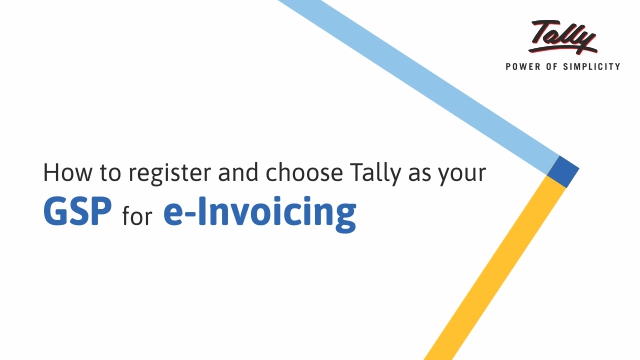 Tally
POWER OF SIMPLICITY

How to register and choose Tally as your
GSP for e-Invoicing